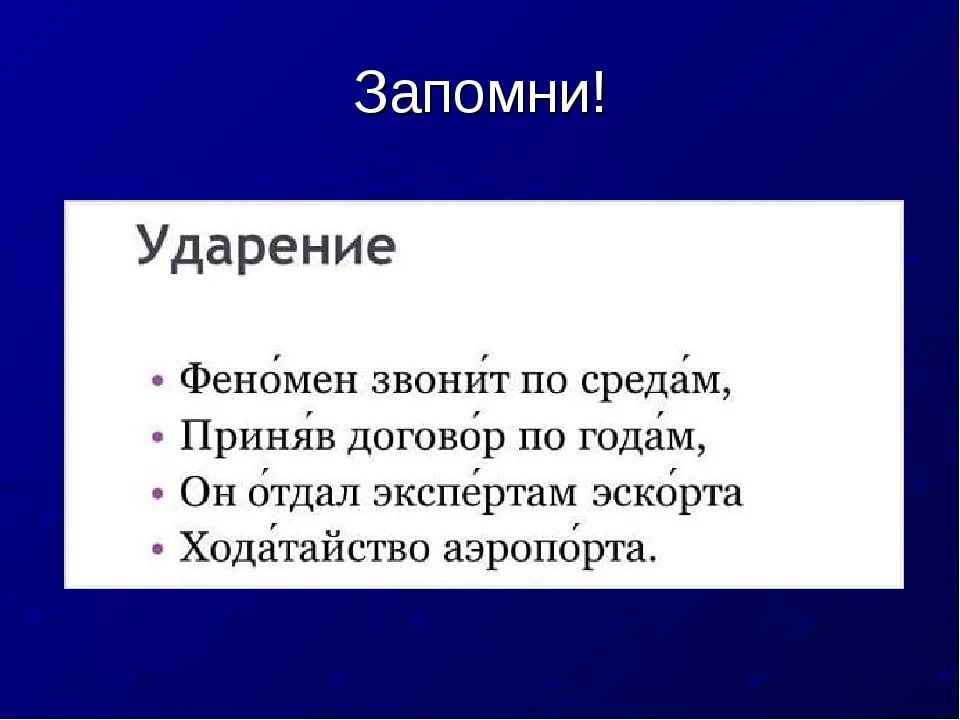 Запомни!

Ударение

• Фено́мен звони́т по среда́м,
• Приня́в догово́р по года́м,
• Он о́тдал экспе́ртам эско́рта
• Хода́тайство аэропо́рта.